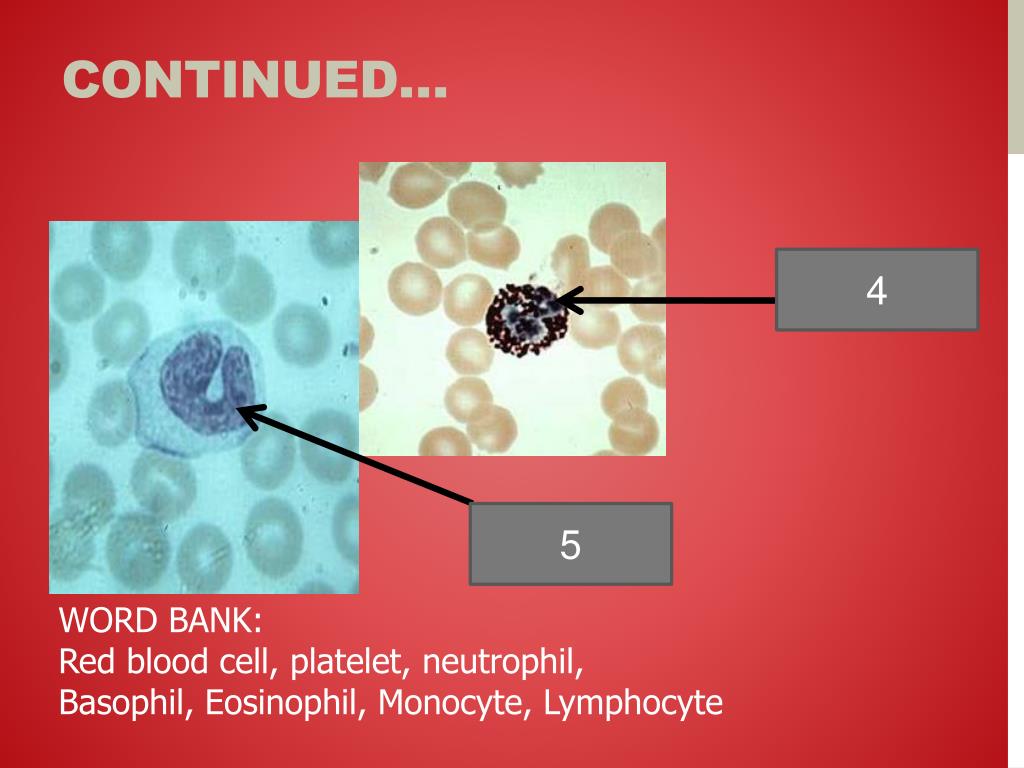 CONTINUED…

4

5

WORD BANK:
Red blood cell, platelet, neutrophil,
Basophil, Eosinophil, Monocyte, Lymphocyte